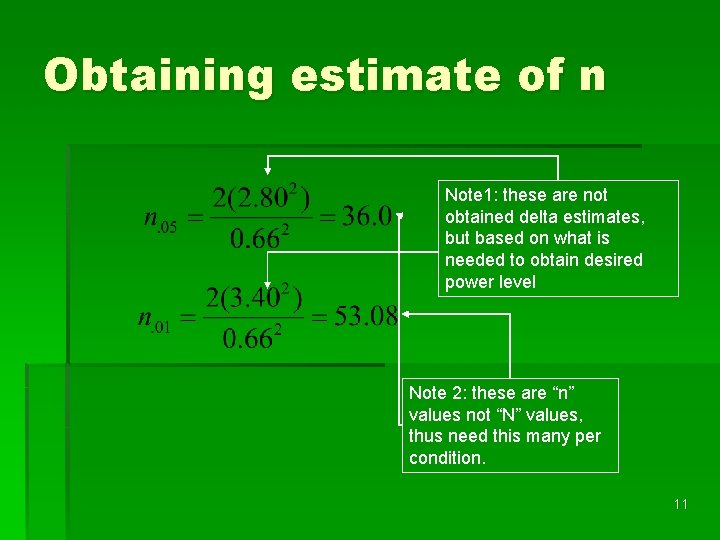 Obtaining estimate of n

$n_{.05} = \frac{2(2.80^2)}{0.66^2} = 36.0$

$n_{.01} = \frac{2(3.40^2)}{0.66^2} = 53.08$

Note1: these are not obtained delta estimates, but based on what is needed to obtain desired power level

Note 2: these are “n” values not “N” values, thus need this many per condition.

11